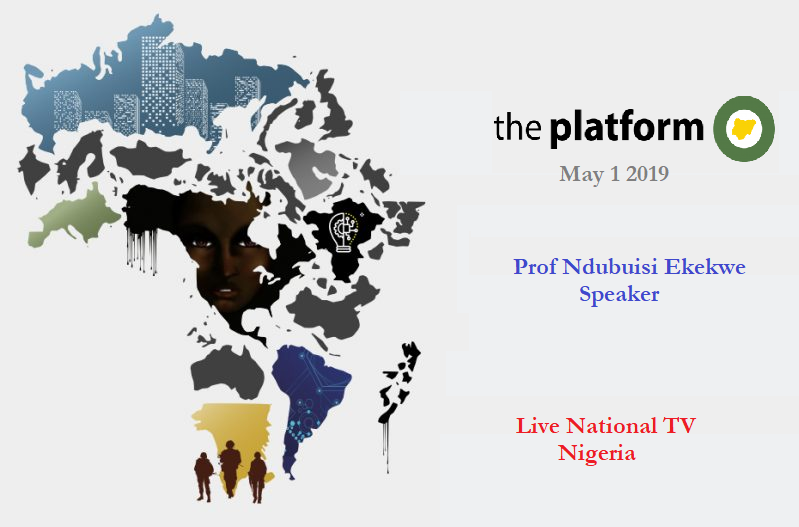 the platform

May 1 2019

Prof Ndubuisi Ekekwe
Speaker

Live National TV
Nigeria